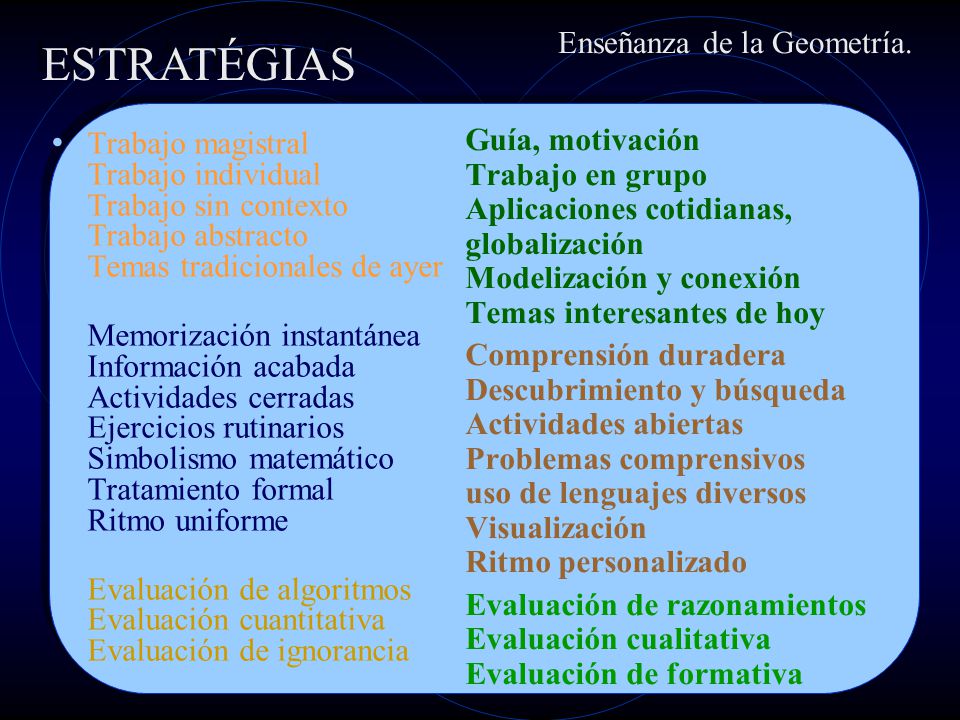 ESTRATÉGIAS

Enseñanza de la Geometría.

• Trabajo magistral
Trabajo individual
Trabajo sin contexto
Trabajo abstracto
Temas tradicionales de ayer

Memorización instantánea
Información acabada
Actividades cerradas
Ejercicios rutinarios
Simbolismo matemático
Tratamiento formal
Ritmo uniforme

Evaluación de algoritmos
Evaluación cuantitativa
Evaluación de ignorancia

Guía, motivación
Trabajo en grupo
Aplicaciones cotidianas, globalización
Modelización y conexión
Temas interesantes de hoy

Comprensión duradera
Descubrimiento y búsqueda
Actividades abiertas
Problemas comprensivos
uso de lenguajes diversos
Visualización
Ritmo personalizado

Evaluación de razonamientos
Evaluación cualitativa
Evaluación de formativa